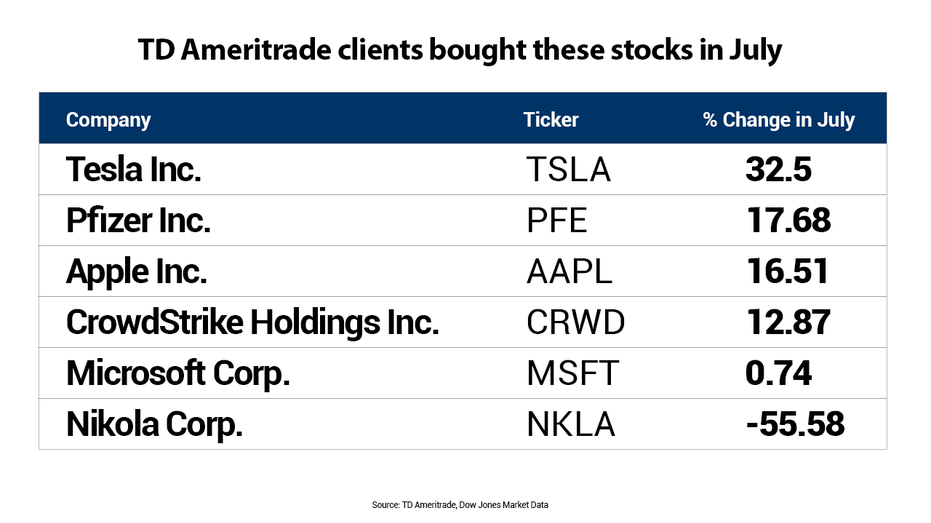 TD Ameritrade clients bought these stocks in July

| Company | Ticker | % Change in July |
|---|---|---|
| Tesla Inc. | TSLA | 32.5 |
| Pfizer Inc. | PFE | 17.68 |
| Apple Inc. | AAPL | 16.51 |
| CrowdStrike Holdings Inc. | CRWD | 12.87 |
| Microsoft Corp. | MSFT | 0.74 |
| Nikola Corp. | NKLA | -55.58 |

Source: TD Ameritrade, Dow Jones Market Data